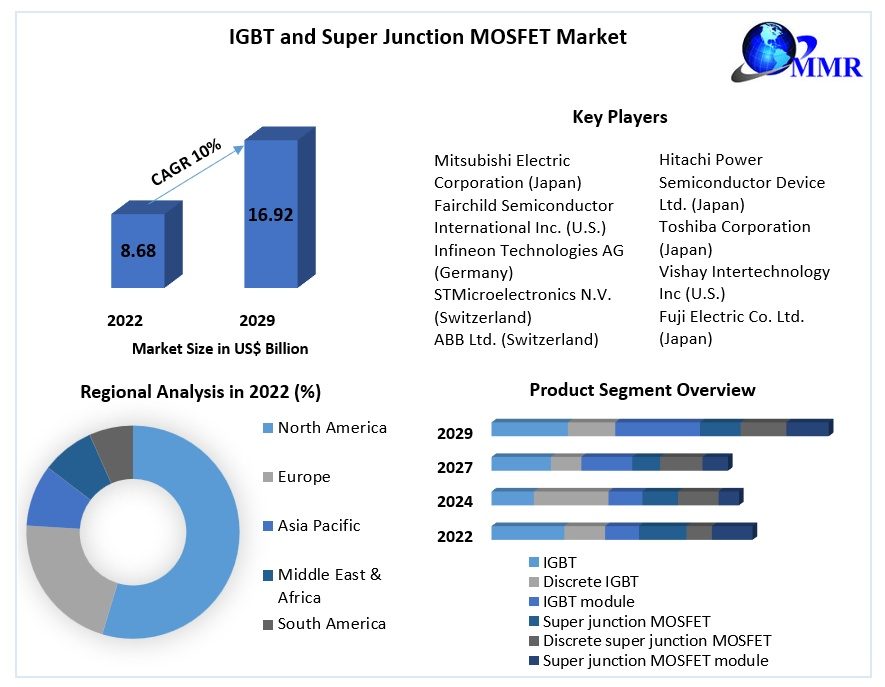 IGBT and Super Junction MOSFET Market

MMR

CAGR 10%

8.68

16.92

2022

2029

Market Size in US$ Billion

Key Players

Mitsubishi Electric Corporation (Japan)
Fairchild Semiconductor International Inc. (U.S.)
Infineon Technologies AG (Germany)
STMicroelectronics N.V. (Switzerland)
ABB Ltd. (Switzerland)

Hitachi Power Semiconductor Device Ltd. (Japan)
Toshiba Corporation (Japan)
Vishay Intertechnology Inc (U.S.)
Fuji Electric Co. Ltd. (Japan)

Regional Analysis in 2022 (%)

North America
Europe
Asia Pacific
Middle East & Africa
South America

Product Segment Overview

2029
2027
2024
2022

IGBT
Discrete IGBT
IGBT module
Super junction MOSFET
Discrete super junction MOSFET
Super junction MOSFET module